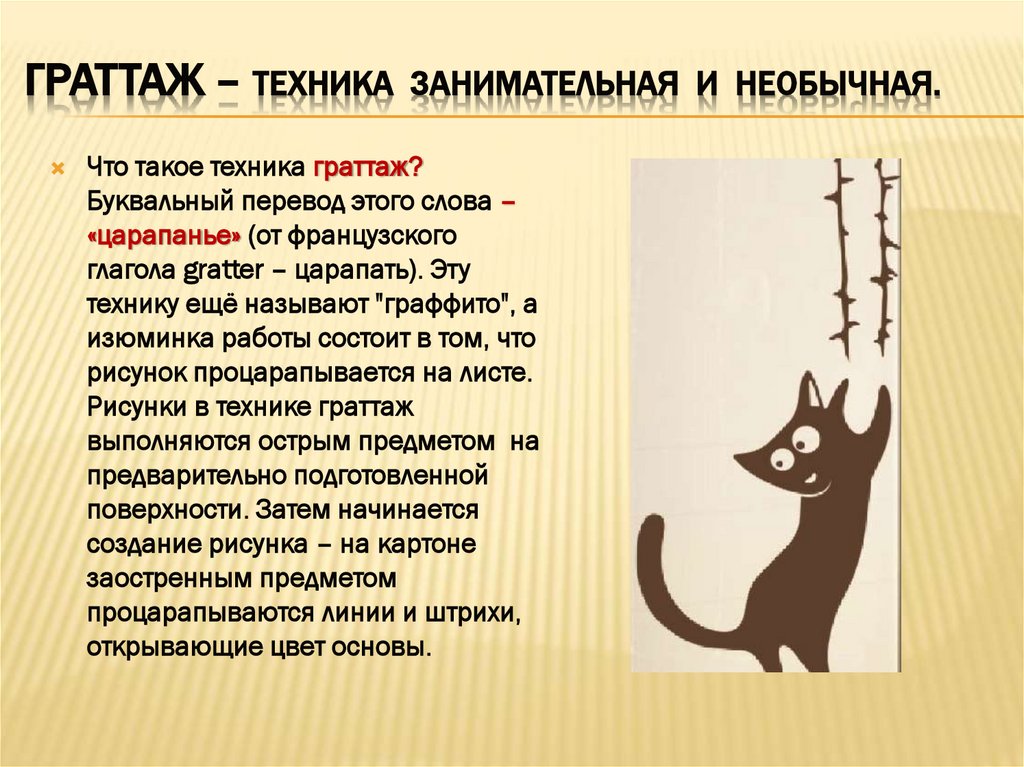 ГРАТТАЖ – ТЕХНИКА ЗАНИМАТЕЛЬНАЯ И НЕОБЫЧНАЯ.

Что такое техника граттаж? Буквальный перевод этого слова – «царапанье» (от французского глагола gratter – царапать). Эту технику ещё называют "граффито", а изюминка работы состоит в том, что рисунок процарапывается на листе. Рисунки в технике граттаж выполняются острым предметом на предварительно подготовленной поверхности. Затем начинается создание рисунка – на картоне заостренным предметом процарапываются линии и штрихи, открывающие цвет основы.